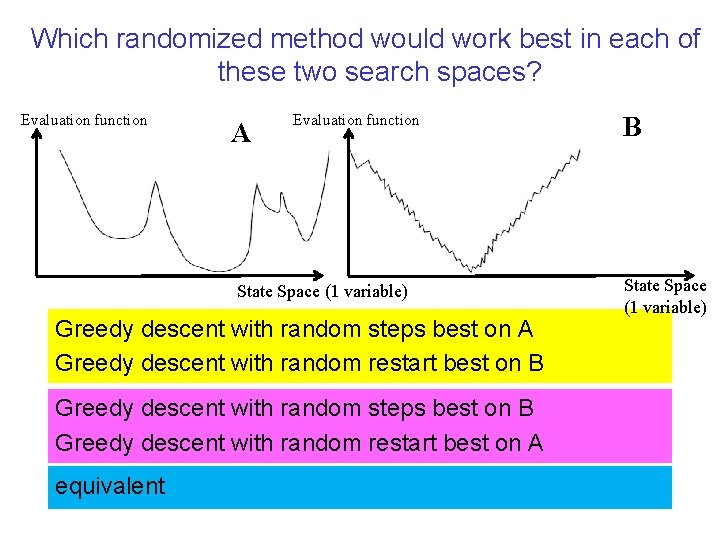 Which randomized method would work best in each of these two search spaces?

Evaluation function

A

State Space (1 variable)

Evaluation function

B

State Space (1 variable)

Greedy descent with random steps best on A
Greedy descent with random restart best on B

Greedy descent with random steps best on B
Greedy descent with random restart best on A

equivalent